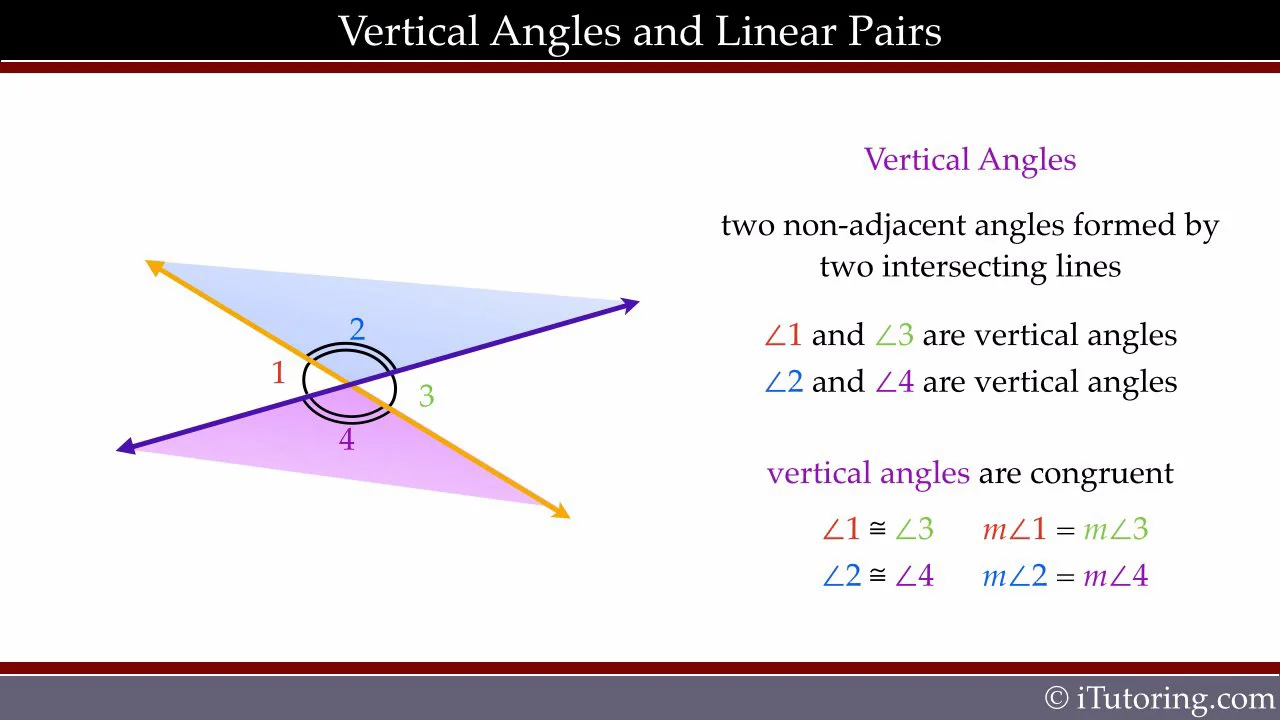 Vertical Angles and Linear Pairs

2
1
3
4

Vertical Angles

two non-adjacent angles formed by two intersecting lines

$\angle 1$ and $\angle 3$ are vertical angles
$\angle 2$ and $\angle 4$ are vertical angles

vertical angles are congruent

$\angle 1 \cong \angle 3$ $m\angle 1 = m\angle 3$
$\angle 2 \cong \angle 4$ $m\angle 2 = m\angle 4$

© iTutoring.com